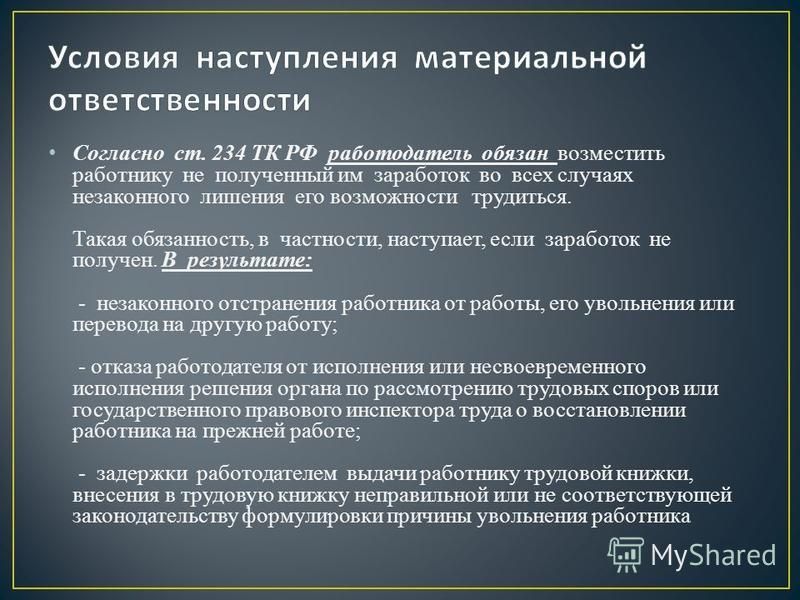 Условия наступления материальной ответственности

• Согласно ст. 234 ТК РФ работодатель обязан возместить работнику не полученный им заработок во всех случаях незаконного лишения его возможности трудиться.

Такая обязанность, в частности, наступает, если заработок не получен. В результате:

- незаконного отстранения работника от работы, его увольнения или перевода на другую работу;

- отказа работодателя от исполнения или несвоевременного исполнения решения органа по рассмотрению трудовых споров или государственного правового инспектора труда о восстановлении работника на прежней работе;

- задержки работодателем выдачи работнику трудовой книжки, внесения в трудовую книжку неправильной или не соответствующей законодательству формулировки причины увольнения работника

MyShared